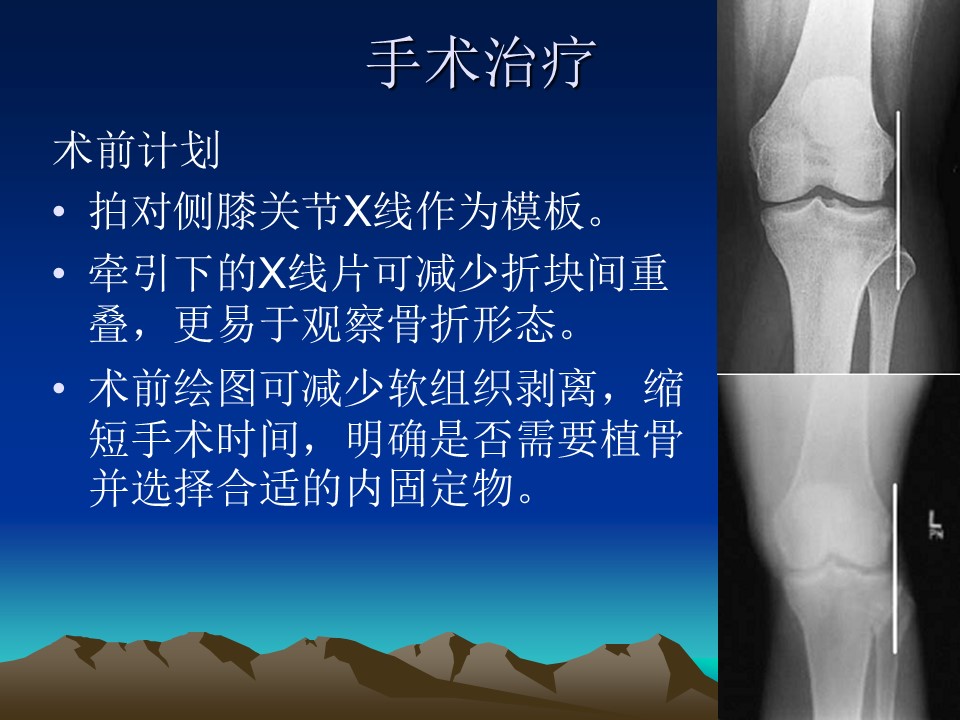 手术治疗

术前计划

• 拍对侧膝关节X线作为模板。

• 牵引下的X线片可减少折块间重叠，更易于观察骨折形态。

• 术前绘图可减少软组织剥离，缩短手术时间，明确是否需要植骨并选择合适的内固定物。

L